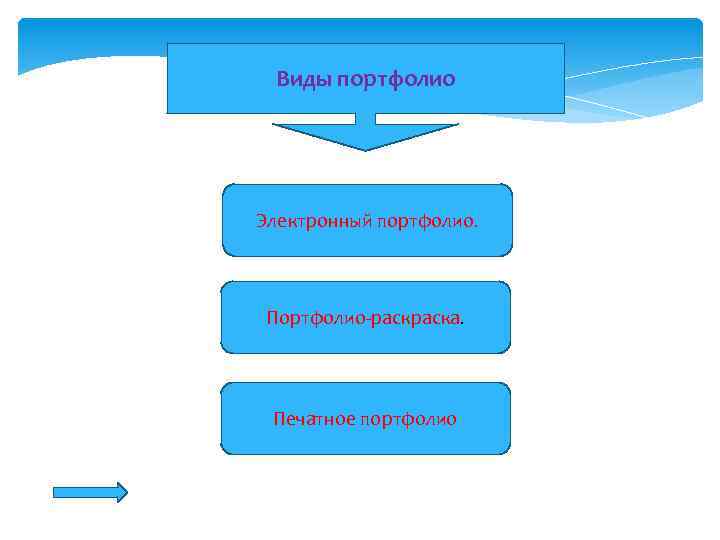 Виды портфолио

Электронный портфолио.

Портфолио-раскраска.

Печатное портфолио